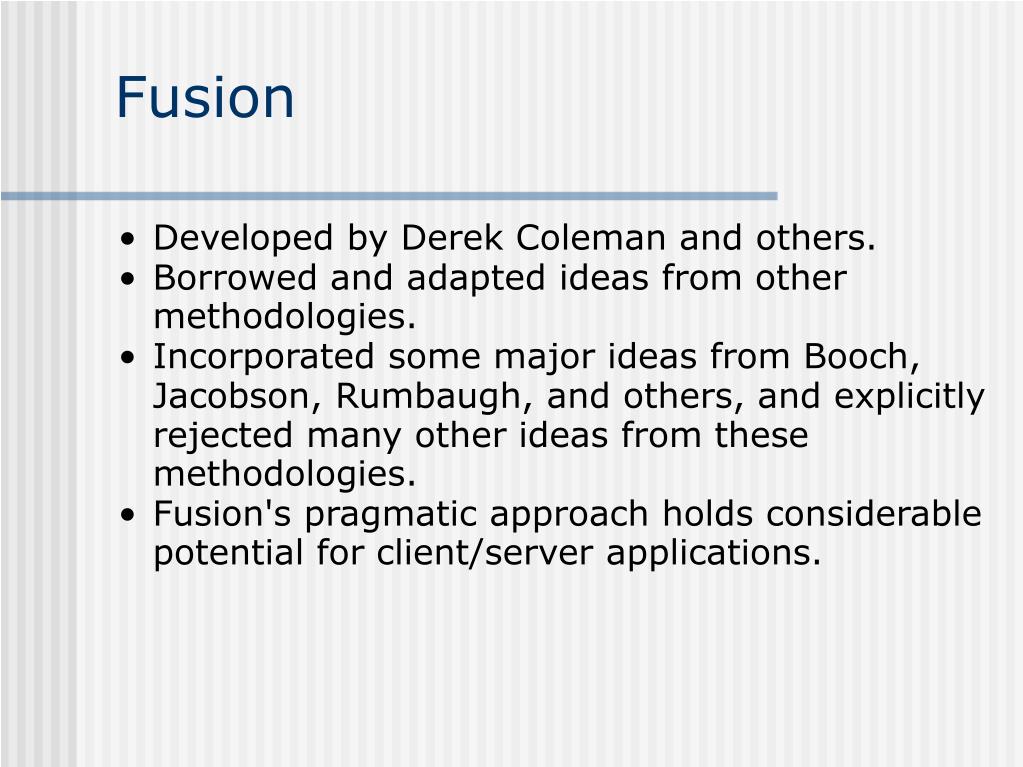 Fusion

• Developed by Derek Coleman and others.
• Borrowed and adapted ideas from other methodologies.
• Incorporated some major ideas from Booch, Jacobson, Rumbaugh, and others, and explicitly rejected many other ideas from these methodologies.
• Fusion's pragmatic approach holds considerable potential for client/server applications.